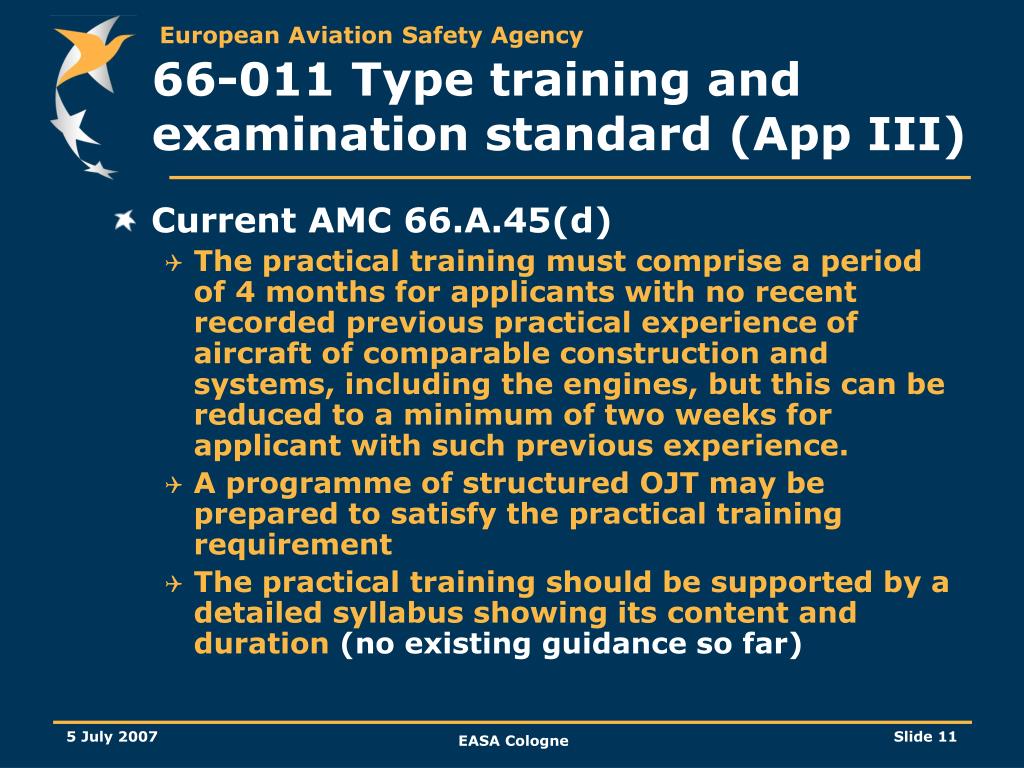 European Aviation Safety Agency

66-011 Type training and examination standard (App III)

Current AMC 66.A.45(d)

The practical training must comprise a period of 4 months for applicants with no recent recorded previous practical experience of aircraft of comparable construction and systems, including the engines, but this can be reduced to a minimum of two weeks for applicant with such previous experience.

A programme of structured OJT may be prepared to satisfy the practical training requirement

The practical training should be supported by a detailed syllabus showing its content and duration (no existing guidance so far)

5 July 2007

EASA Cologne

Slide 11